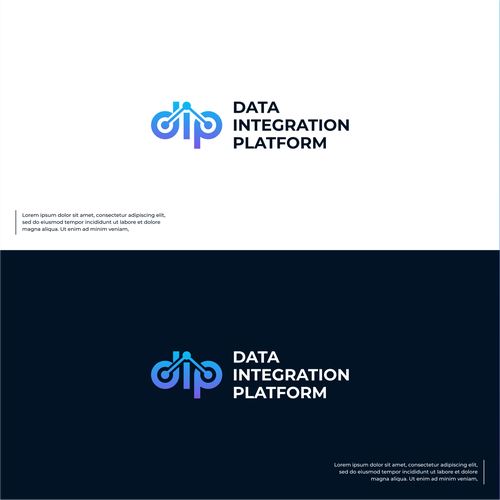 dip DATA INTEGRATION PLATFORM

Lorem ipsum dolor sit amet, consectetur adipiscing elit, sed do eiusmod tempor incididunt ut labore et dolore magna aliqua. Ut enim ad minim veniam,

dip DATA INTEGRATION PLATFORM

Lorem ipsum dolor sit amet, consectetur adipiscing elit, sed do eiusmod tempor incididunt ut labore et dolore magna aliqua. Ut enim ad minim veniam,